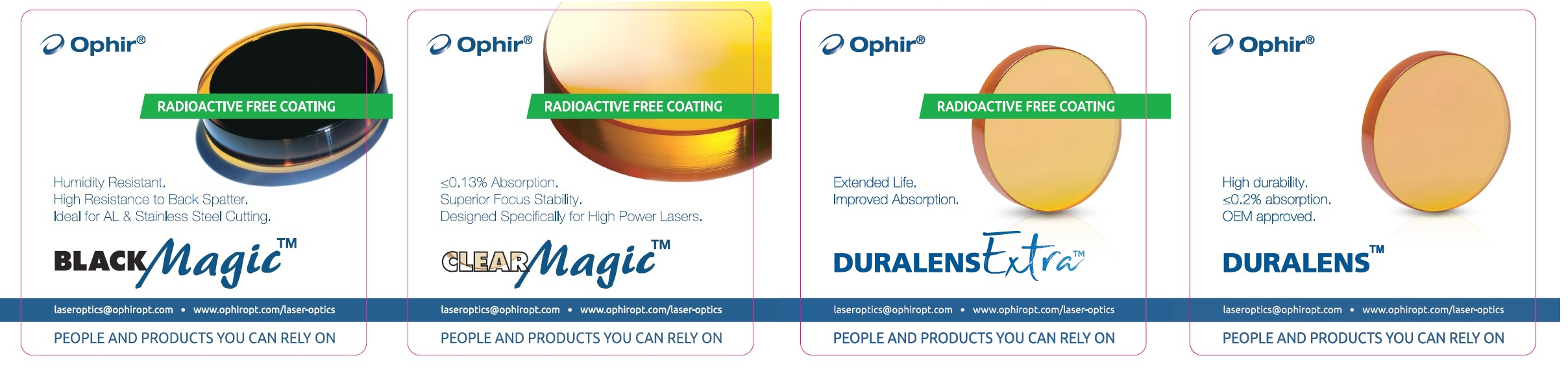 Ophir®

RADIOACTIVE FREE COATING

Humidity Resistant.
High Resistance to Back Spatter.
Ideal for AL & Stainless Steel Cutting.

BLACK Magic™

laseroptics@ophiropt.com • www.ophiropt.com/laser-optics

PEOPLE AND PRODUCTS YOU CAN RELY ON

Ophir®

RADIOACTIVE FREE COATING

≤0.13% Absorption.
Superior Focus Stability.
Designed Specifically for High Power Lasers.

CLEAR Magic™

laseroptics@ophiropt.com • www.ophiropt.com/laser-optics

PEOPLE AND PRODUCTS YOU CAN RELY ON

Ophir®

RADIOACTIVE FREE COATING

Extended Life.
Improved Absorption.

DURALENS Extra™

laseroptics@ophiropt.com • www.ophiropt.com/laser-optics

PEOPLE AND PRODUCTS YOU CAN RELY ON

Ophir®

High durability.
≤0.2% absorption.
OEM approved.

DURALENS™

laseroptics@ophiropt.com • www.ophiropt.com/laser-optics

PEOPLE AND PRODUCTS YOU CAN RELY ON